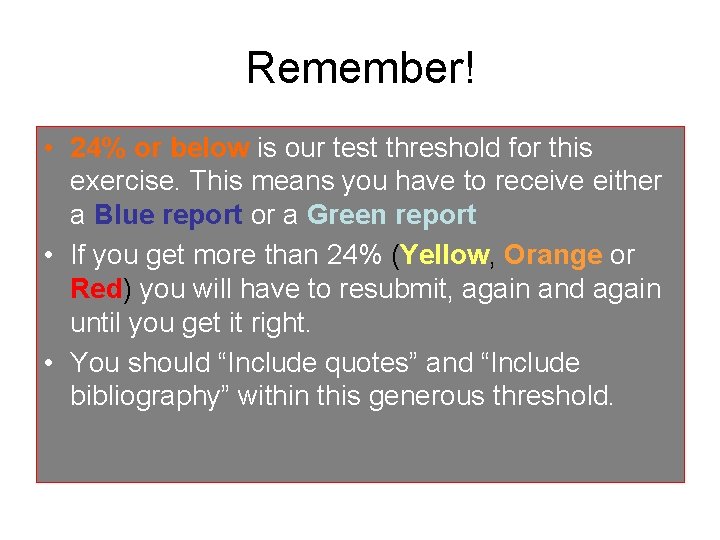 Remember!

• 24% or below is our test threshold for this exercise. This means you have to receive either a Blue report or a Green report

• If you get more than 24% (Yellow, Orange or Red) you will have to resubmit, again and again until you get it right.

• You should “Include quotes” and “Include bibliography” within this generous threshold.